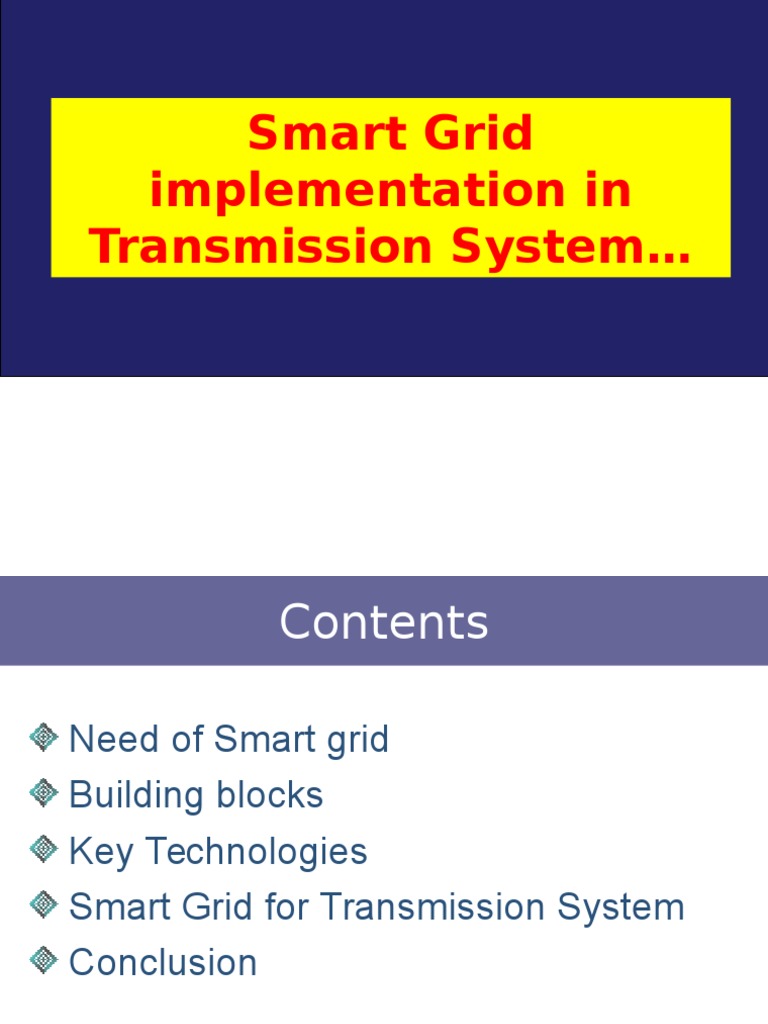 Smart Grid implementation in Transmission System…

Contents

• Need of Smart grid
• Building blocks
• Key Technologies
• Smart Grid for Transmission System
• Conclusion